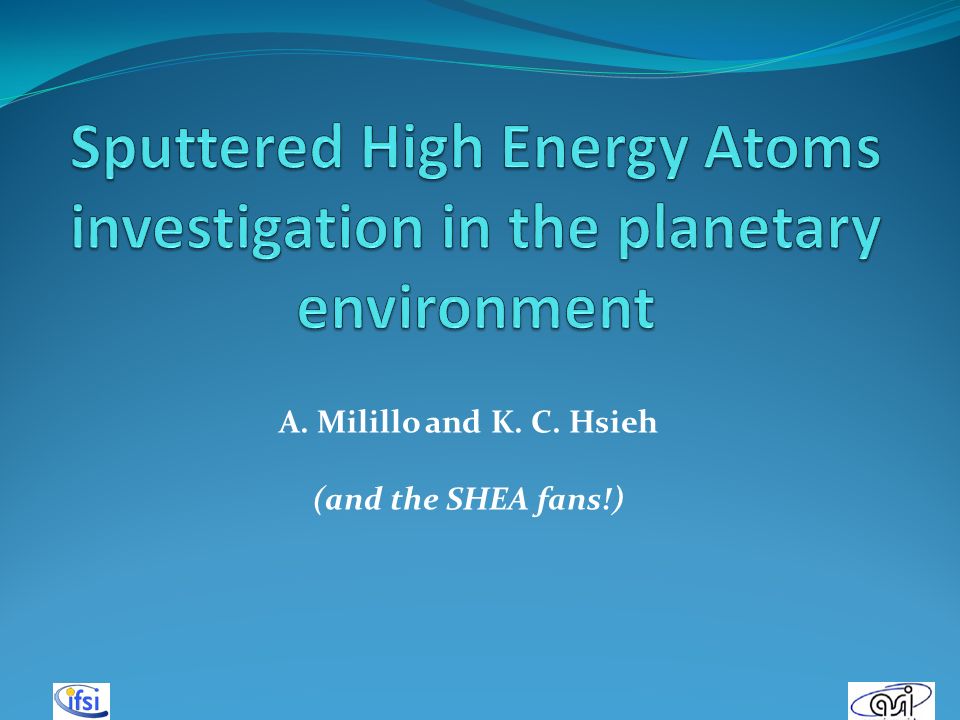 Sputtered High Energy Atoms investigation in the planetary environment

A. Milillo and K. C. Hsieh

(and the SHEA fans!)

ifsi

asi